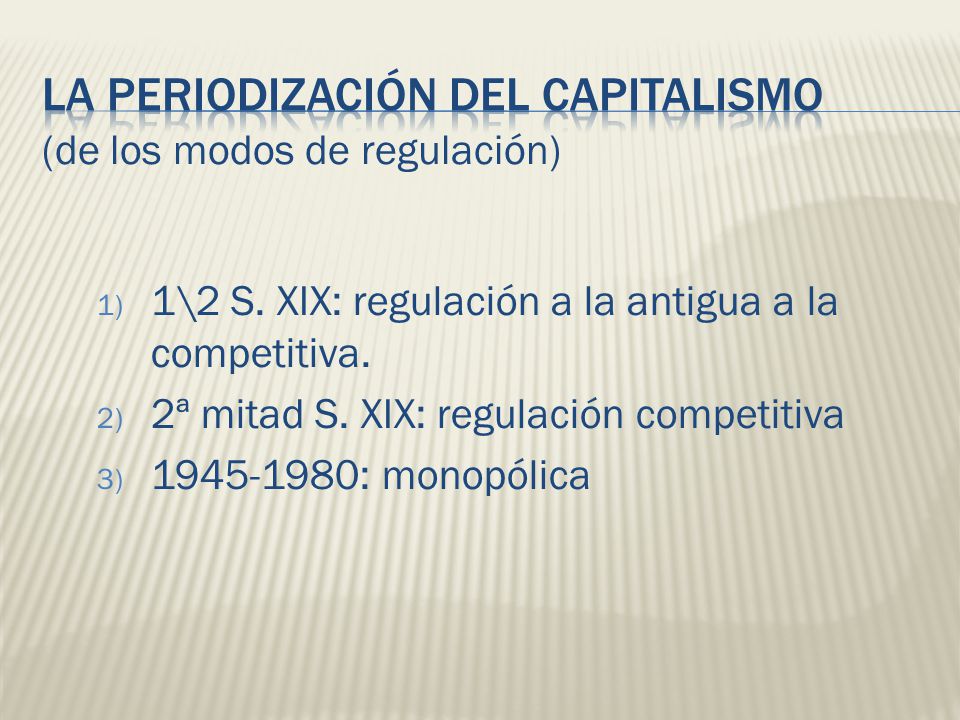 LA PERIODIZACIÓN DEL CAPITALISMO
(de los modos de regulación)

1) 1\2 S. XIX: regulación a la antigua a la competitiva.
2) 2ª mitad S. XIX: regulación competitiva
3) 1945-1980: monopólica